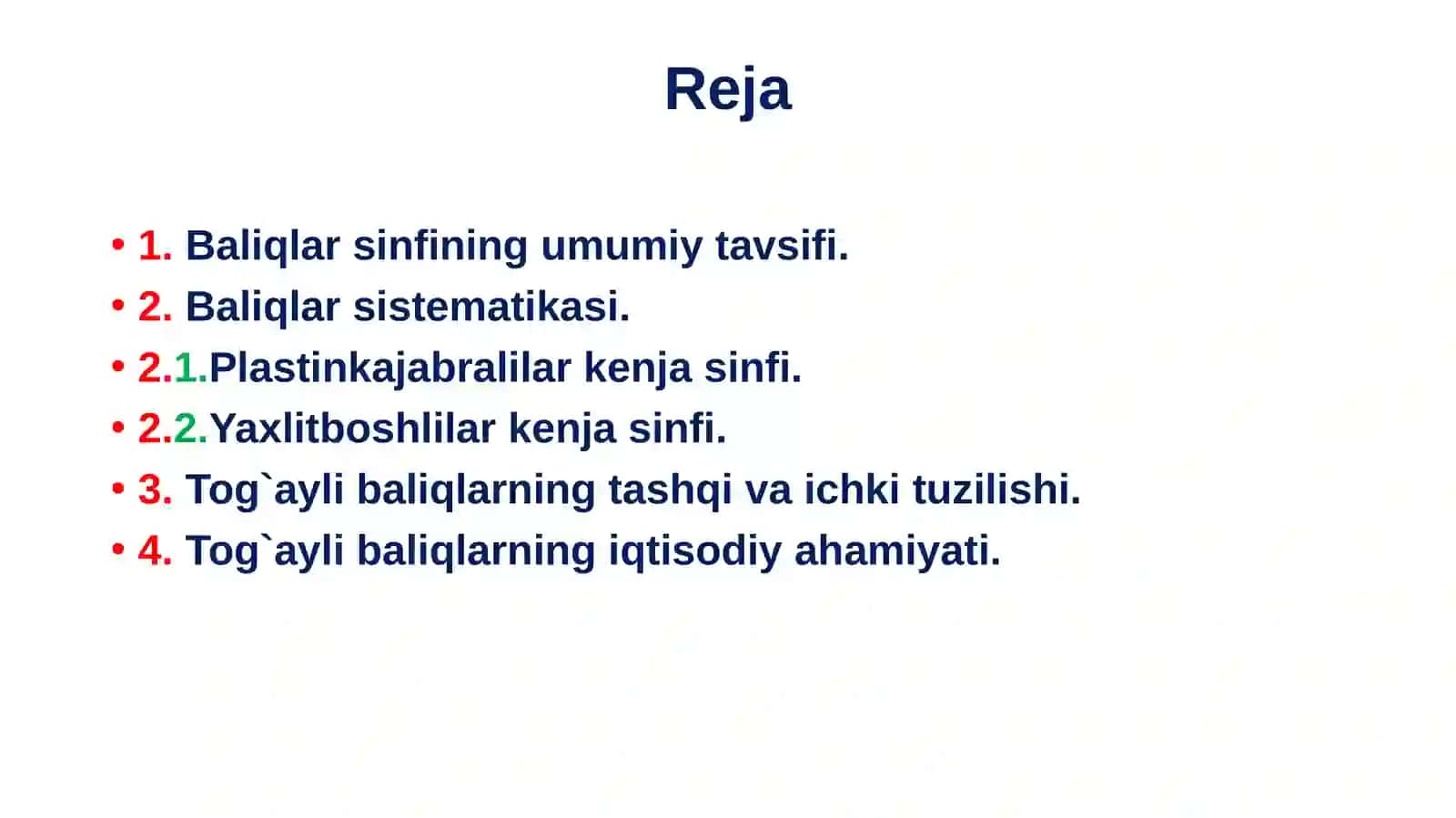 Reja

• 1. Baliqlar sinfining umumiy tavsifi.
• 2. Baliqlar sistematikasi.
• 2.1.Plastinkajabralilar kenja sinfi.
• 2.2.Yaxlitboshlilar kenja sinfi.
• 3. Tog`ayli baliqlarning tashqi va ichki tuzilishi.
• 4. Tog`ayli baliqlarning iqtisodiy ahamiyati.